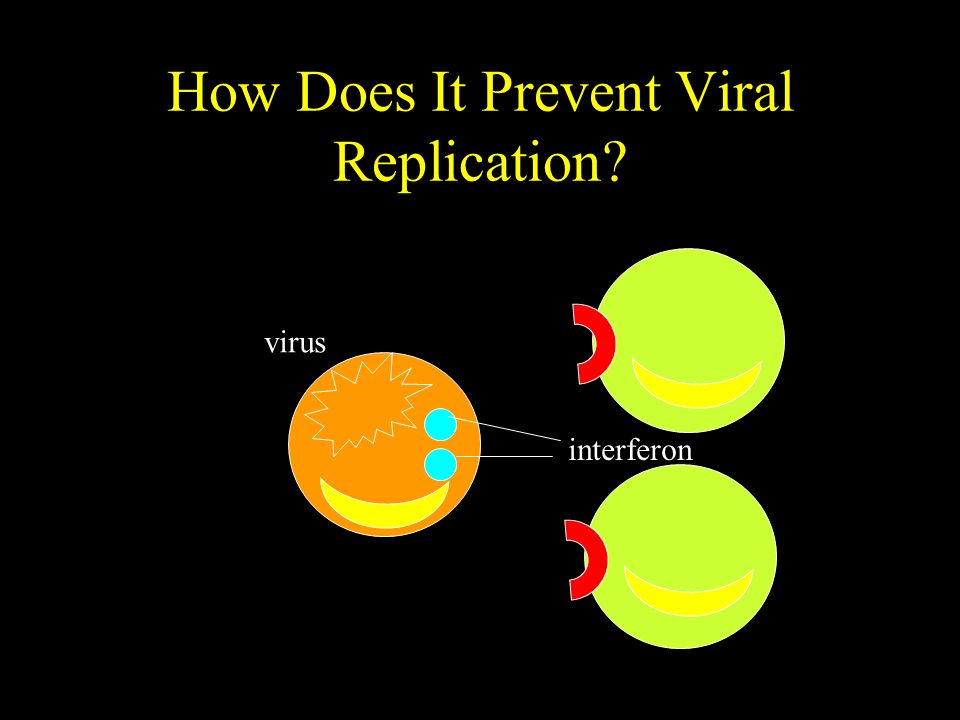 How Does It Prevent Viral Replication?

virus

interferon